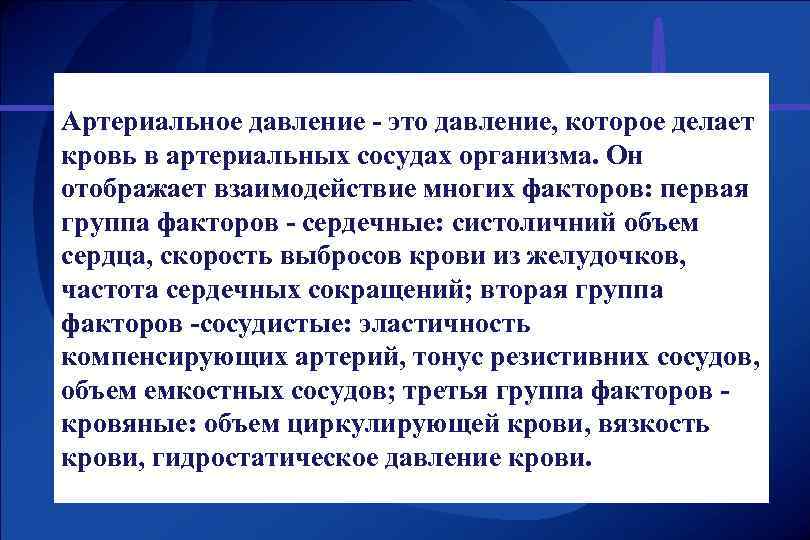 Артериальное давление - это давление, которое делает кровь в артериальных сосудах организма. Он отображает взаимодействие многих факторов: первая группа факторов - сердечные: систоличний объем сердца, скорость выбросов крови из желудочков, частота сердечных сокращений; вторая группа факторов -сосудистые: эластичность компенсирующих артерий, тонус резистивних сосудов, объем емкостных сосудов; третья группа факторов - кровяные: объем циркулирующей крови, вязкость крови, гидростатическое давление крови.